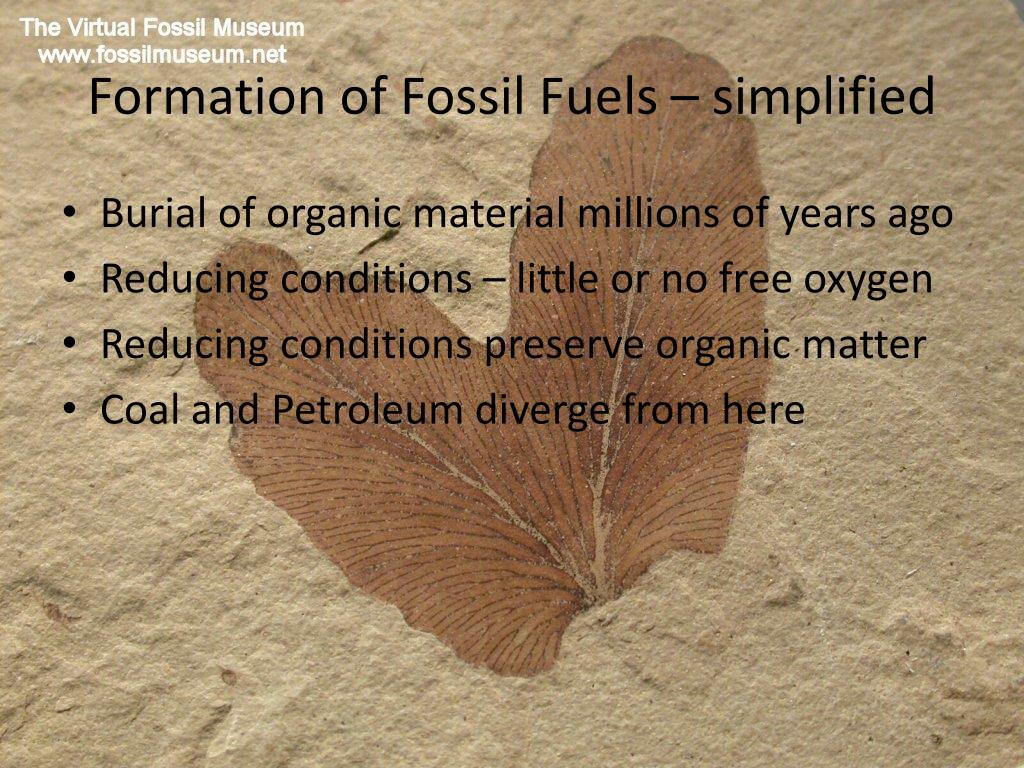 The Virtual Fossil Museum
www.fossilmuseum.net

Formation of Fossil Fuels – simplified

• Burial of organic material millions of years ago
• Reducing conditions – little or no free oxygen
• Reducing conditions preserve organic matter
• Coal and Petroleum diverge from here